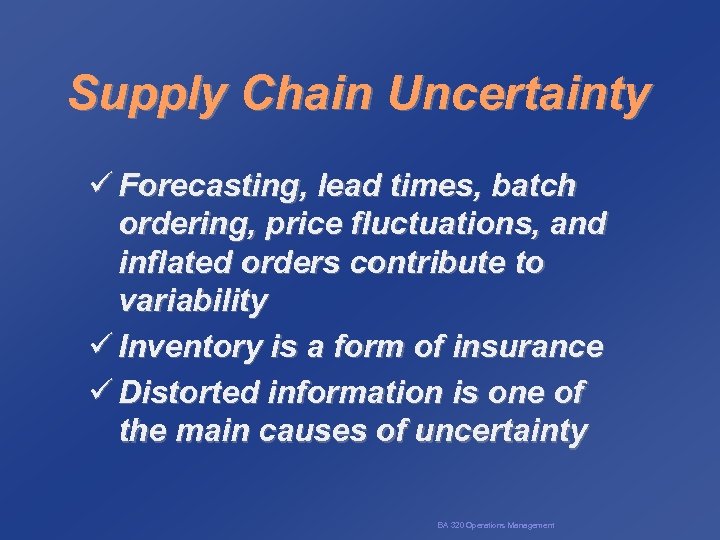 Supply Chain Uncertainty

✓ Forecasting, lead times, batch ordering, price fluctuations, and inflated orders contribute to variability

✓ Inventory is a form of insurance

✓ Distorted information is one of the main causes of uncertainty

BA 320 Operations Management